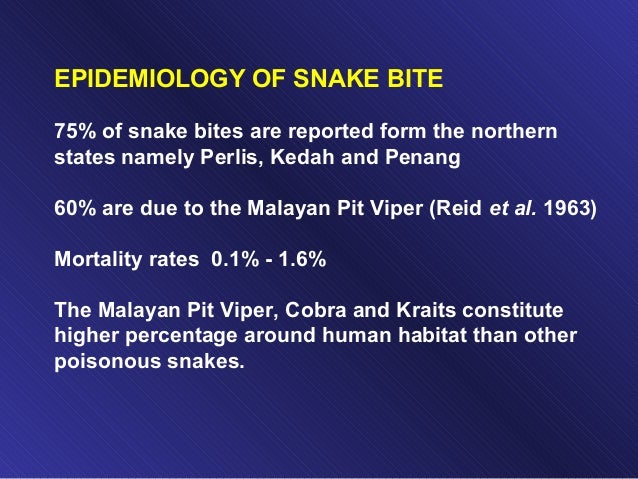 EPIDEMIOLOGY OF SNAKE BITE

75% of snake bites are reported form the northern states namely Perlis, Kedah and Penang

60% are due to the Malayan Pit Viper (Reid et al. 1963)

Mortality rates 0.1% - 1.6%

The Malayan Pit Viper, Cobra and Kraits constitute higher percentage around human habitat than other poisonous snakes.